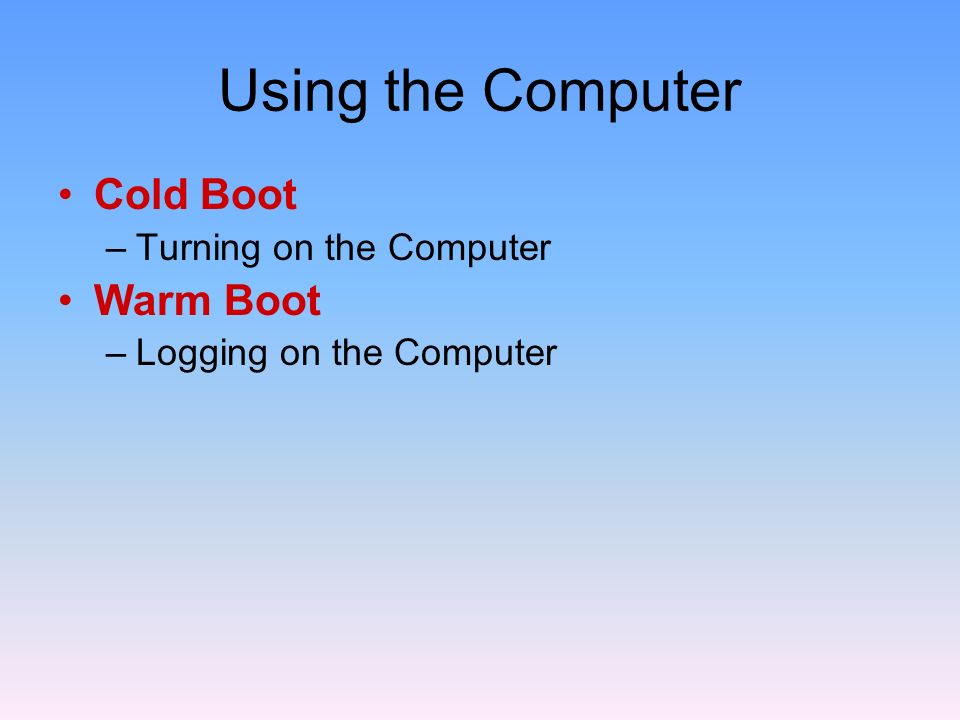 Using the Computer

• Cold Boot
– Turning on the Computer
• Warm Boot
– Logging on the Computer